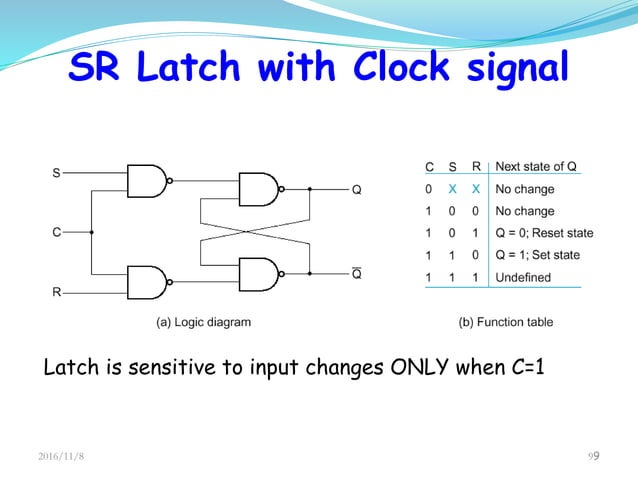 SR Latch with Clock signal

S

C

R

Q

$\overline{Q}$

(a) Logic diagram

| C | S | R | Next state of Q |
|---|---|---|---|
| 0 | X | X | No change |
| 1 | 0 | 0 | No change |
| 1 | 0 | 1 | Q = 0; Reset state |
| 1 | 1 | 0 | Q = 1; Set state |
| 1 | 1 | 1 | Undefined |

(b) Function table

Latch is sensitive to input changes ONLY when C=1

2016/11/8

99